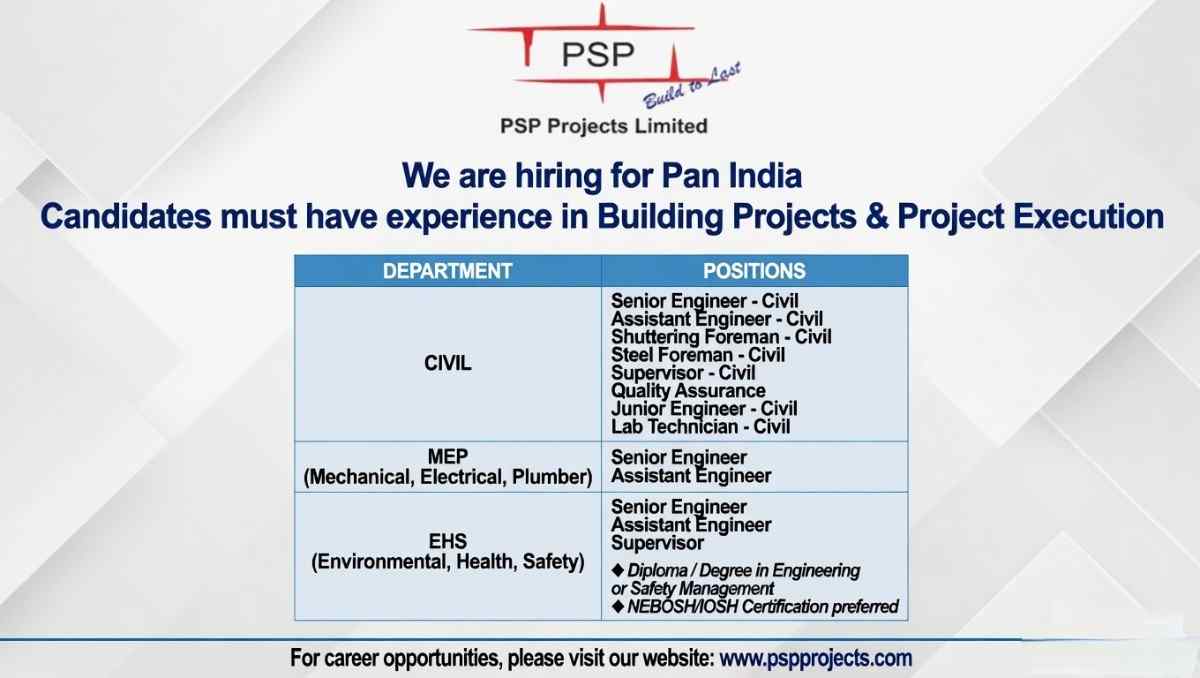 PSP
Build to Last
PSP Projects Limited

We are hiring for Pan India
Candidates must have experience in Building Projects & Project Execution

| DEPARTMENT | POSITIONS |
|---|---|
| CIVIL | Senior Engineer - Civil<br>Assistant Engineer - Civil<br>Shuttering Foreman - Civil<br>Steel Foreman - Civil<br>Supervisor - Civil<br>Quality Assurance<br>Junior Engineer - Civil<br>Lab Technician - Civil |
| MEP<br>(Mechanical, Electrical, Plumber) | Senior Engineer<br>Assistant Engineer |
| EHS<br>(Environmental, Health, Safety) | Senior Engineer<br>Assistant Engineer<br>Supervisor<br>◆ Diploma / Degree in Engineering or Safety Management<br>◆ NEBOSH/IOSH Certification preferred |

For career opportunities, please visit our website: www.pspprojects.com